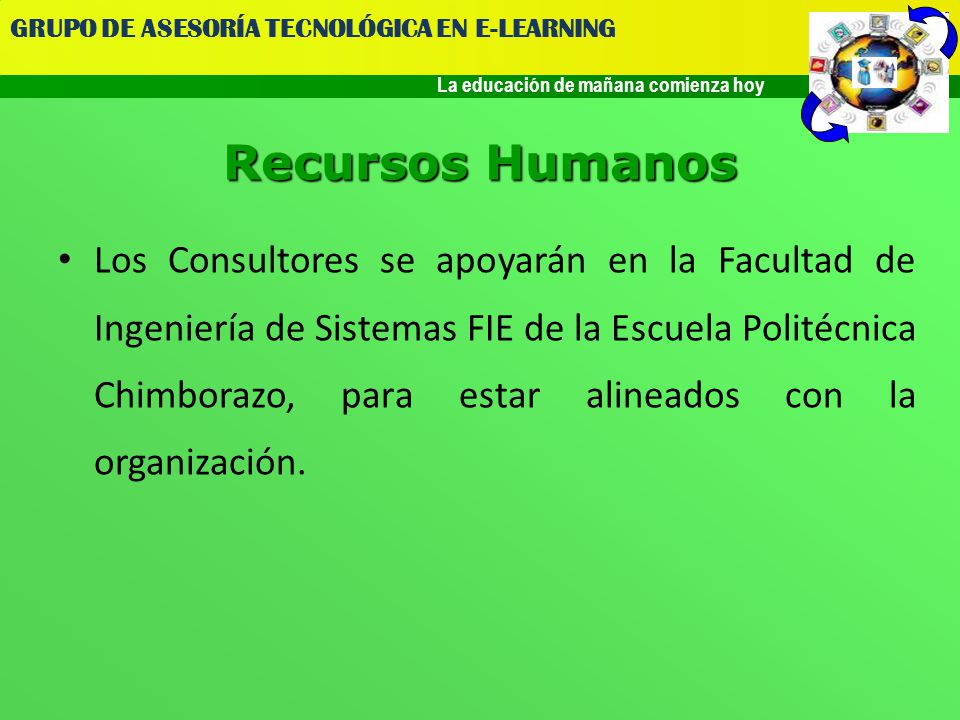 GRUPO DE ASESORÍA TECNOLÓGICA EN E-LEARNING

La educación de mañana comienza hoy

Recursos Humanos

• Los Consultores se apoyarán en la Facultad de Ingeniería de Sistemas FIE de la Escuela Politécnica Chimborazo, para estar alineados con la organización.